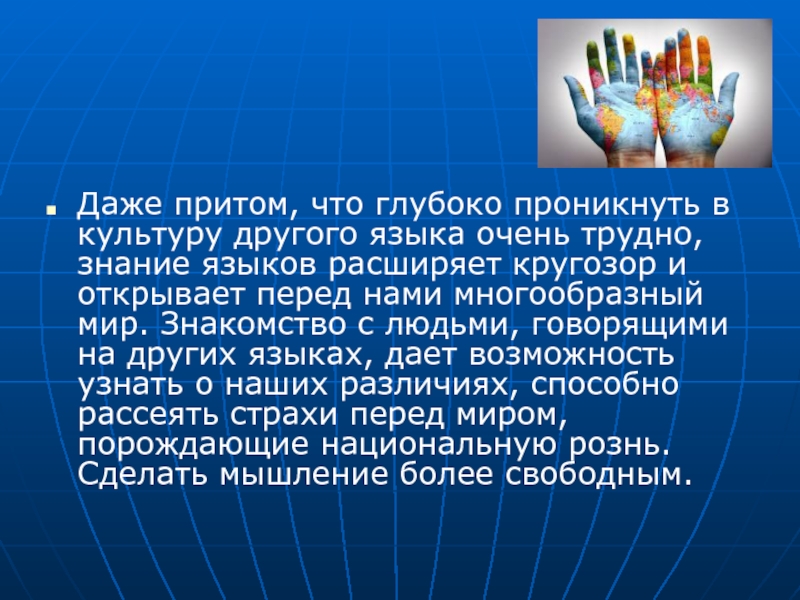 Даже притом, что глубоко проникнуть в культуру другого языка очень трудно, знание языков расширяет кругозор и открывает перед нами многообразный мир. Знакомство с людьми, говорящими на других языках, дает возможность узнать о наших различиях, способно рассеять страхи перед миром, порождающие национальную рознь. Сделать мышление более свободным.